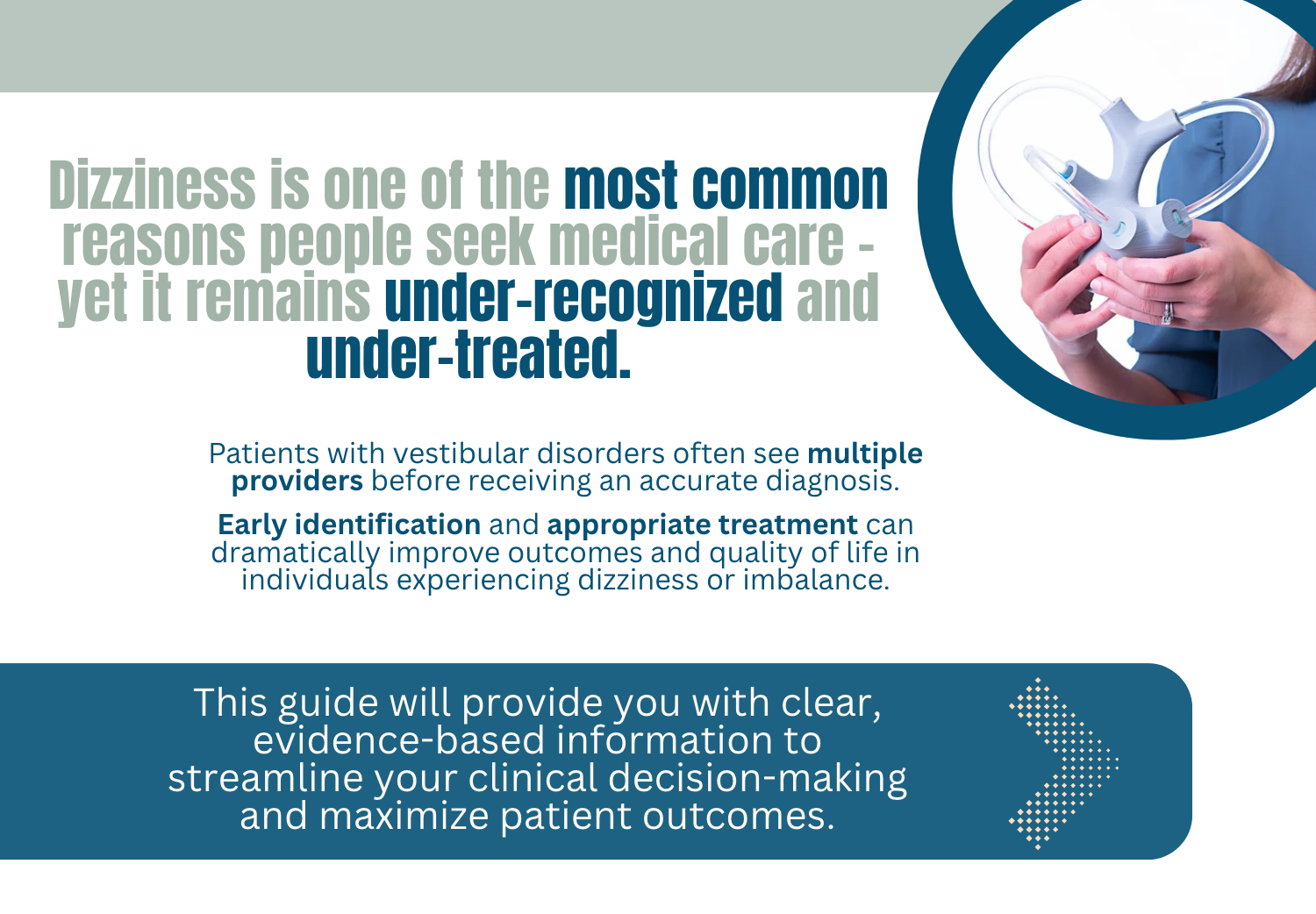 Dizziness is one of the most common reasons people seek medical care - yet it remains under-recognized and under-treated.

Patients with vestibular disorders often see multiple providers before receiving an accurate diagnosis.

Early identification and appropriate treatment can dramatically improve outcomes and quality of life in individuals experiencing dizziness or imbalance.

This guide will provide you with clear, evidence-based information to streamline your clinical decision-making and maximize patient outcomes.